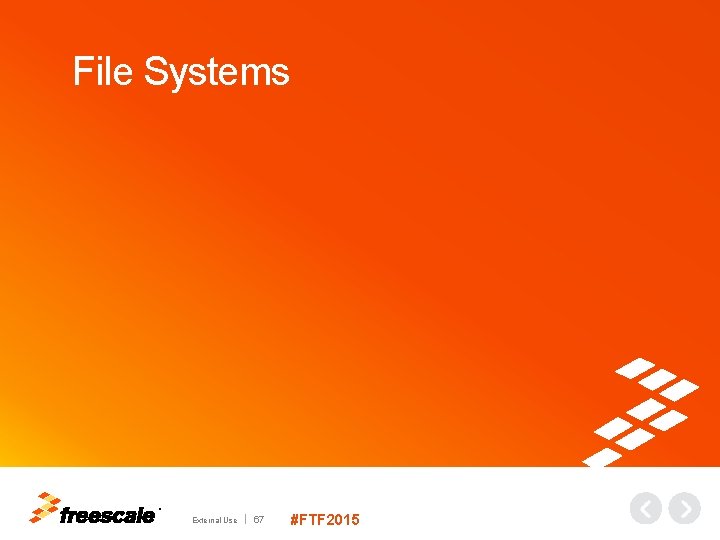 File Systems

freescale

External Use | 67

#FTF2015